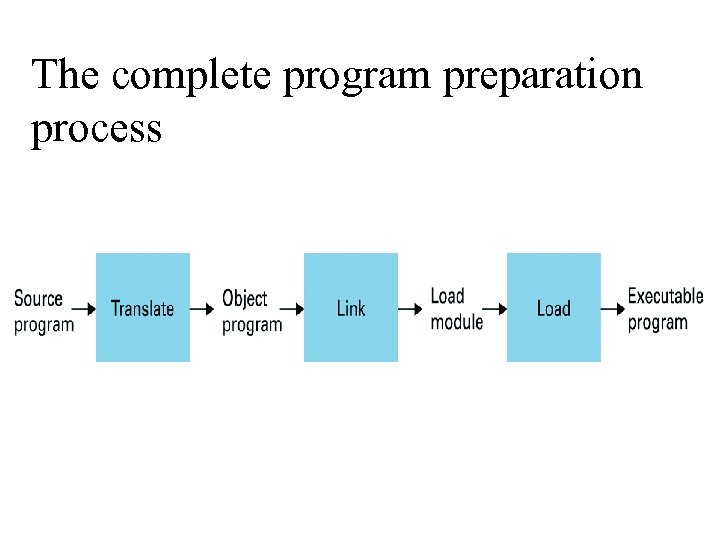 The complete program preparation process

Source program

Translate

Object program

Link

Load module

Load

Executable program